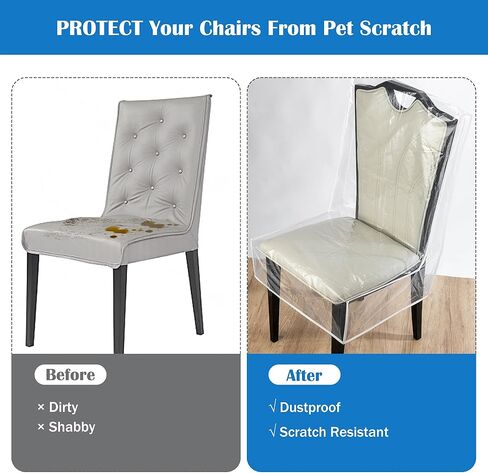 PROTECT Your Chairs From Pet Scratch

Before

× Dirty

× Shabby

After

√ Dustproof

√ Scratch Resistant